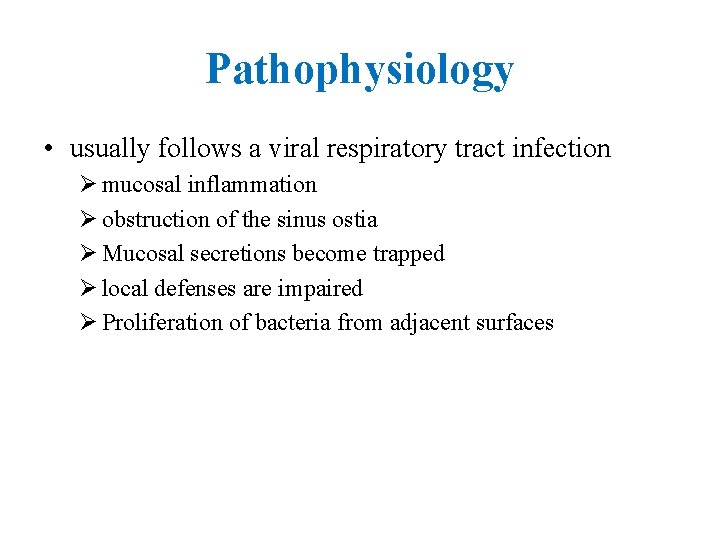 Pathophysiology

• usually follows a viral respiratory tract infection
  ➢ mucosal inflammation
  ➢ obstruction of the sinus ostia
  ➢ Mucosal secretions become trapped
  ➢ local defenses are impaired
  ➢ Proliferation of bacteria from adjacent surfaces